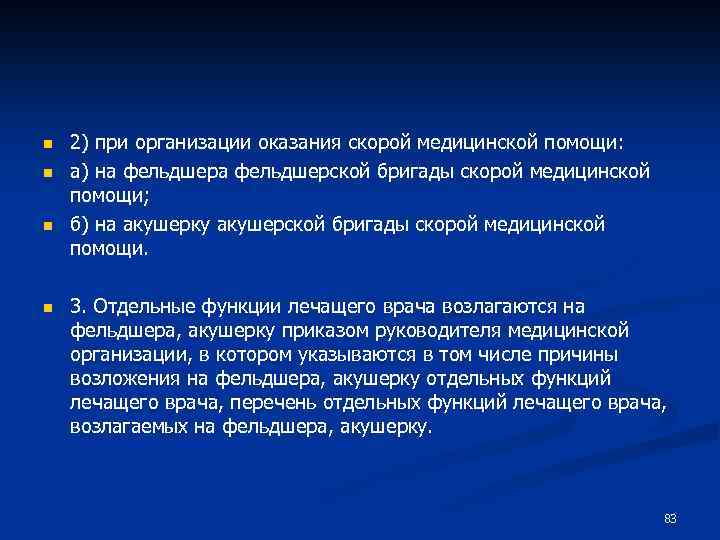 2) при организации оказания скорой медицинской помощи:

а) на фельдшера фельдшерской бригады скорой медицинской помощи;

б) на акушерку акушерской бригады скорой медицинской помощи.

3. Отдельные функции лечащего врача возлагаются на фельдшера, акушерку приказом руководителя медицинской организации, в котором указываются в том числе причины возложения на фельдшера, акушерку отдельных функций лечащего врача, перечень отдельных функций лечащего врача, возлагаемых на фельдшера, акушерку.

83